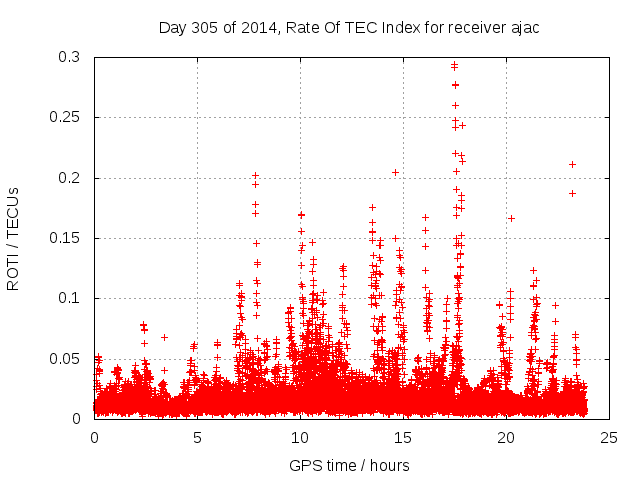 Day 305 of 2014, Rate Of TEC Index for receiver ajac

ROTI / TECUs

0.3
0.25
0.2
0.15
0.1
0.05
0

0
5
10
15
20
25

GPS time / hours